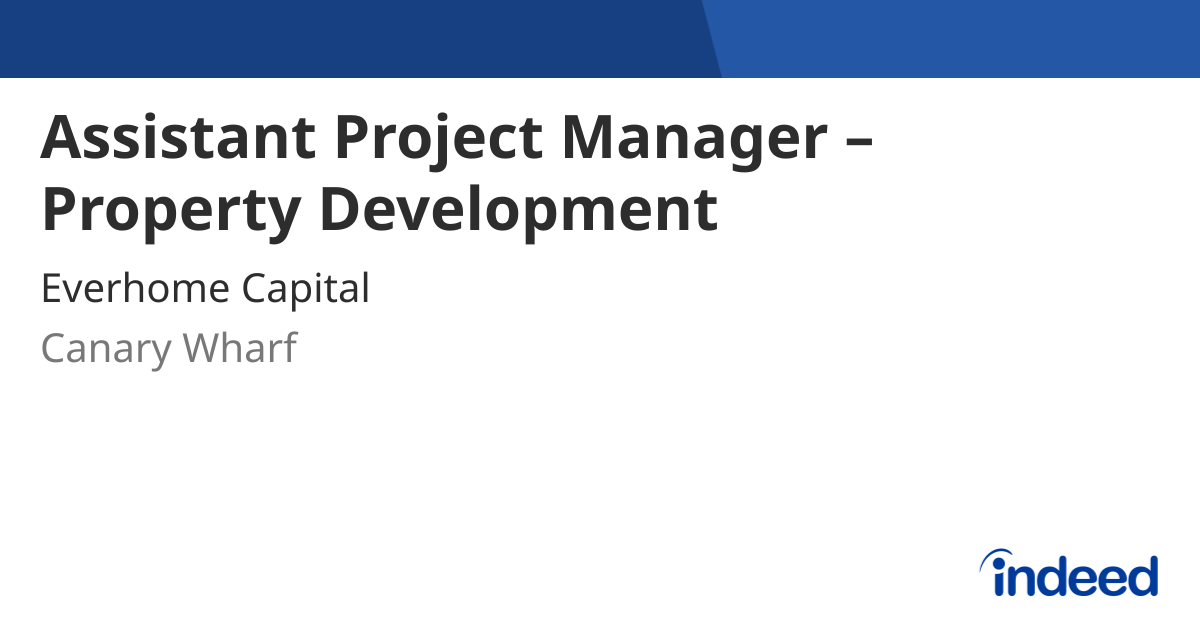 Assistant Project Manager – Property Development

Everhome Capital

Canary Wharf

indeed